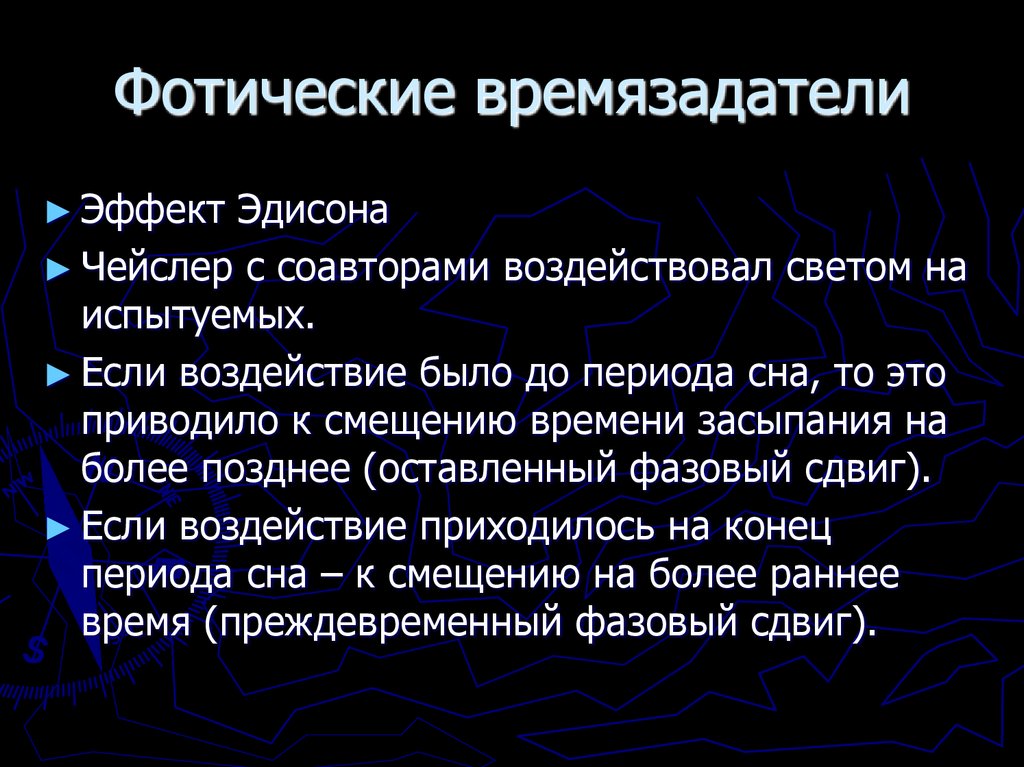 Фотические времязадатели

► Эффект Эдисона

► Чейслер с соавторами воздействовал светом на испытуемых.

► Если воздействие было до периода сна, то это приводило к смещению времени засыпания на более позднее (оставленный фазовый сдвиг).

► Если воздействие приходилось на конец периода сна – к смещению на более раннее время (преждевременный фазовый сдвиг).